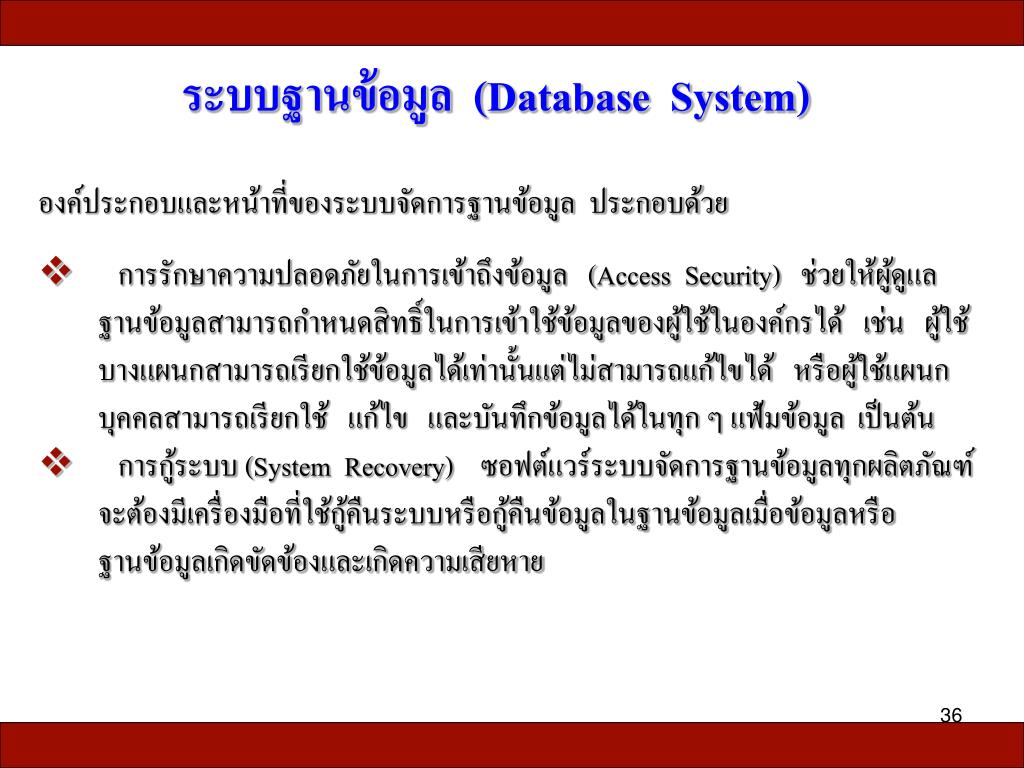 ระบบฐานข้อมูล (Database System)

องค์ประกอบและหน้าที่ของระบบจัดการฐานข้อมูล ประกอบด้วย

❖ การรักษาความปลอดภัยในการเข้าถึงข้อมูล (Access Security) ช่วยให้ผู้ดูแลฐานข้อมูลสามารถกำหนดสิทธิ์ในการเข้าใช้ข้อมูลของผู้ใช้ในองค์กรได้ เช่น ผู้ใช้บางแผนกสามารถเรียกใช้ข้อมูลได้เท่านั้นแต่ไม่สามารถแก้ไขได้ หรือผู้ใช้แผนกบุคคลสามารถเรียกใช้ แก้ไข และบันทึกข้อมูลได้ในทุก ๆ แฟ้มข้อมูล เป็นต้น

❖ การกู้ระบบ (System Recovery) ซอฟต์แวร์ระบบจัดการฐานข้อมูลทุกผลิตภัณฑ์จะต้องมีเครื่องมือที่ใช้กู้คืนระบบหรือกู้คืนข้อมูลในฐานข้อมูลเมื่อข้อมูลหรือฐานข้อมูลเกิดขัดข้องและเกิดความเสียหาย

36